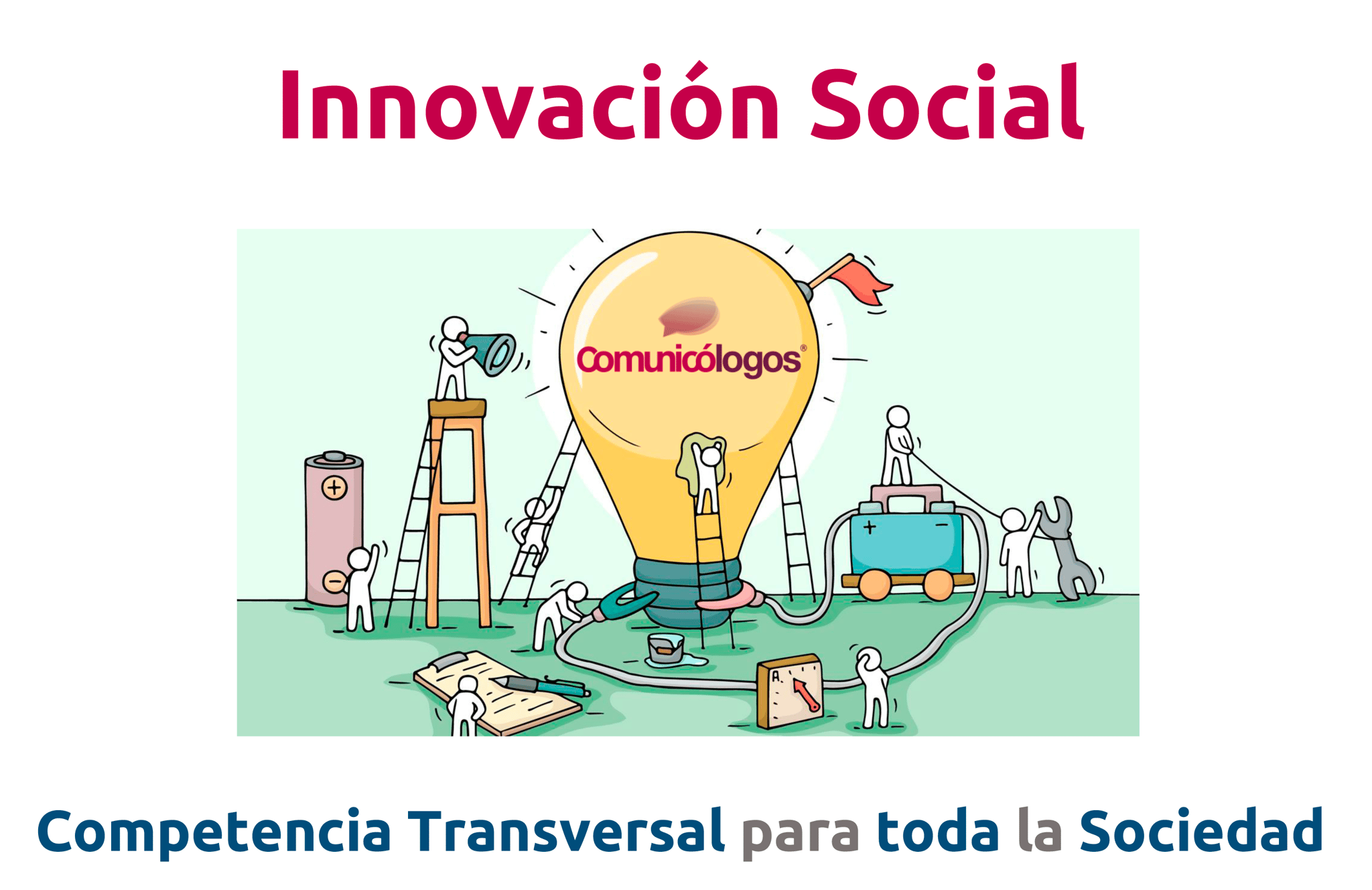 Innovación Social

Comunicólogos®

+
−
+
−
A

Competencia Transversal para toda la Sociedad